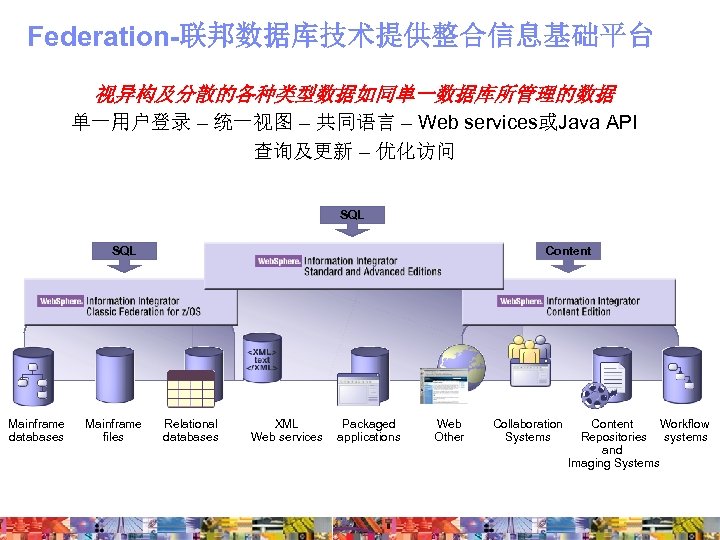 Federation-联邦数据库技术提供整合信息基础平台

视异构及分散的各种类型数据如同单一数据库所管理的数据
单一用户登录 – 统一视图 – 共同语言 – Web services或Java API
查询及更新 – 优化访问

SQL

SQL

Content

WebSphere. Information Integrator Standard and Advanced Editions

WebSphere. Information Integrator Classic Federation for z/OS

WebSphere. Information Integrator Content Edition

<XML> text </XML>

Mainframe databases

Mainframe files

Relational databases

XML Web services

Packaged applications

Web Other

Collaboration Systems

Content Repositories and Imaging Systems

Workflow systems